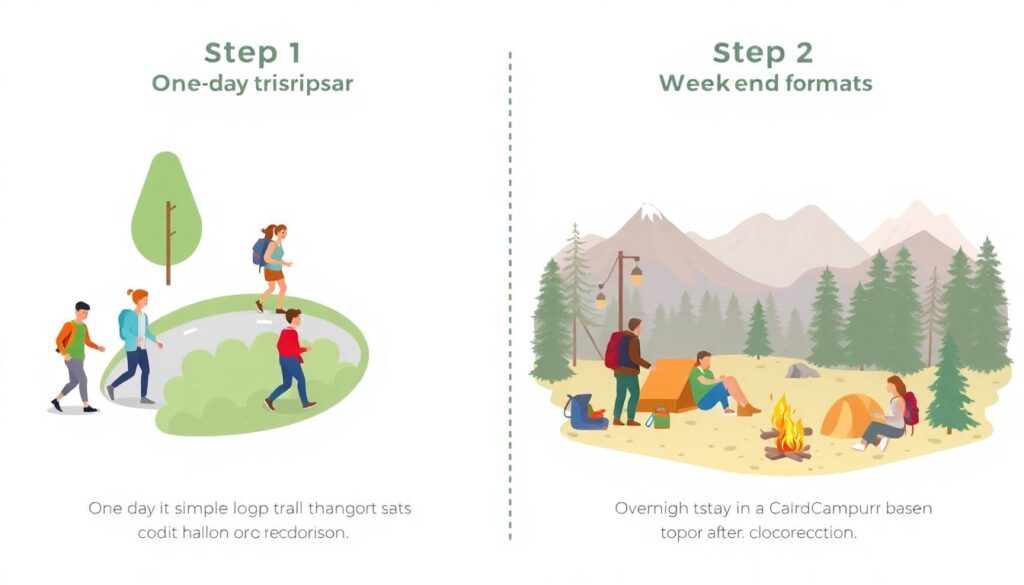 Step 1
One-day trisripsar

One day it simple logp trall thangort sats codit hallon orc recdorison.

Step 2
Week end formats

Overnigh tstay in a CalrdCampurr basen topor after. clocorecction.